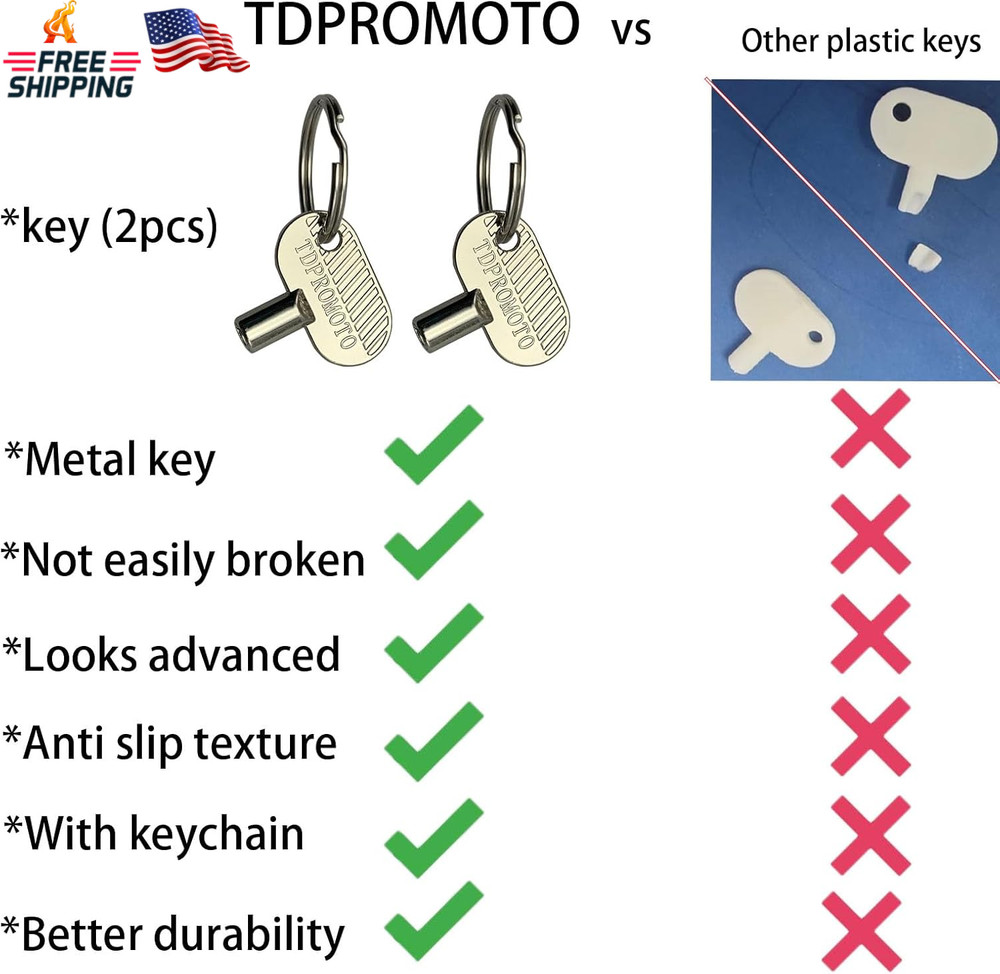 FREE SHIPPING

TDPROMOTO vs

Other plastic keys

*key (2pcs)

TDPROMOTO TDPROMOTO

*Metal key

*Not easily broken

*Looks advanced

*Anti slip texture

*With keychain

*Better durability